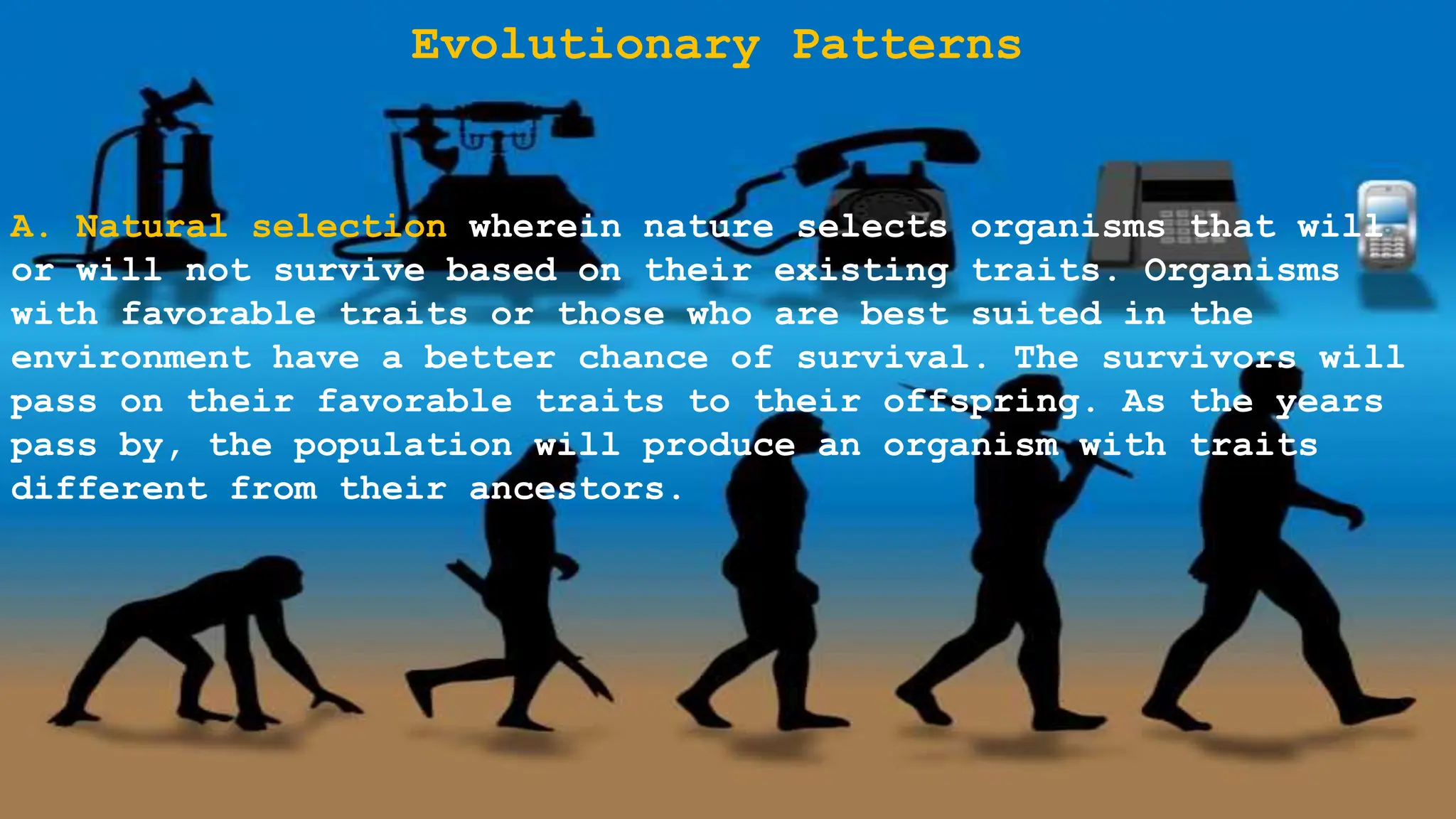 Evolutionary Patterns

A. Natural selection wherein nature selects organisms that will or will not survive based on their existing traits. Organisms with favorable traits or those who are best suited in the environment have a better chance of survival. The survivors will pass on their favorable traits to their offspring. As the years pass by, the population will produce an organism with traits different from their ancestors.